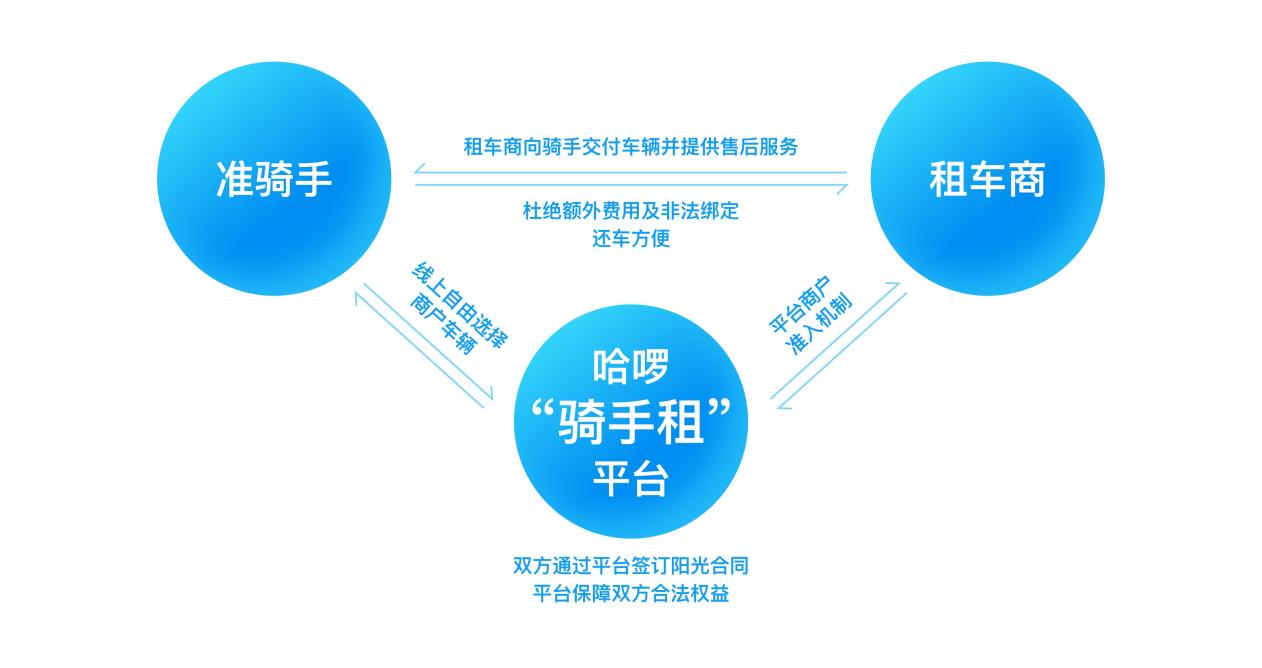 准骑手

租车商向骑手交付车辆并提供售后服务

杜绝额外费用及非法绑定
还车方便

租车商

线上自由选择
商户车辆

平台商户
准入机制

哈啰
“骑手租”
平台

双方通过平台签订阳光合同
平台保障双方合法权益